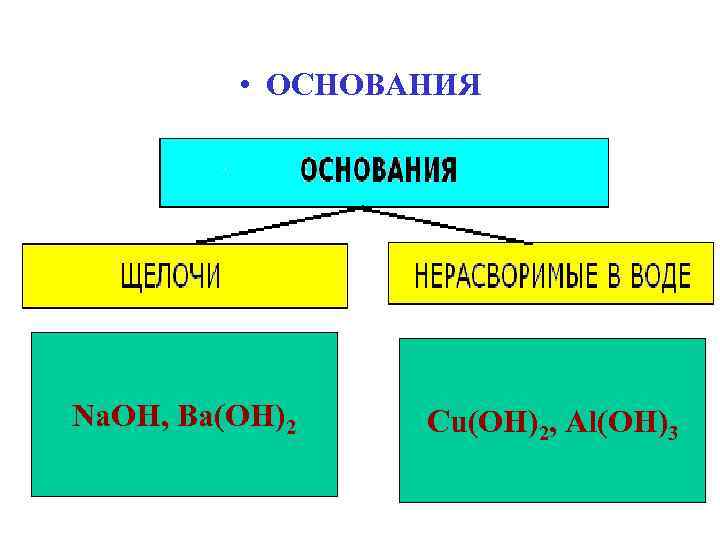 • ОСНОВАНИЯ

ОСНОВАНИЯ

ЩЕЛОЧИ

НЕРАСВОРИМЫЕ В ВОДЕ

$NaOH$, $Ba(OH)_2$

$Cu(OH)_2$, $Al(OH)_3$